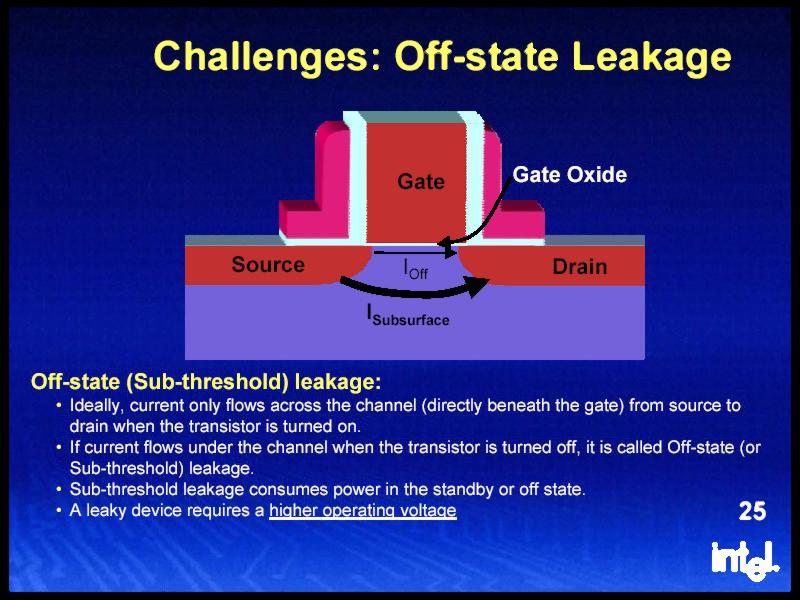 Challenges: Off-state Leakage

Gate

Gate Oxide

Source

$I_{Off}$

Drain

$I_{Subsurface}$

Off-state (Sub-threshold) leakage:

• Ideally, current only flows across the channel (directly beneath the gate) from source to drain when the transistor is turned on.
• If current flows under the channel when the transistor is turned off, it is called Off-state (or Sub-threshold) leakage.
• Sub-threshold leakage consumes power in the standby or off state.
• A leaky device requires a higher operating voltage

25

intel.